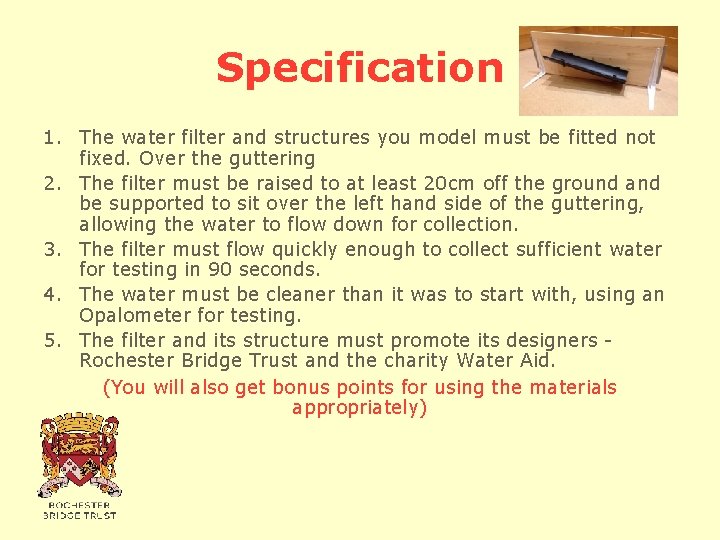 Specification

1. The water filter and structures you model must be fitted not fixed. Over the guttering
2. The filter must be raised to at least 20cm off the ground and be supported to sit over the left hand side of the guttering, allowing the water to flow down for collection.
3. The filter must flow quickly enough to collect sufficient water for testing in 90 seconds.
4. The water must be cleaner than it was to start with, using an Opalometer for testing.
5. The filter and its structure must promote its designers - Rochester Bridge Trust and the charity Water Aid.

(You will also get bonus points for using the materials appropriately)

ROCHESTER
BRIDGE TRUST